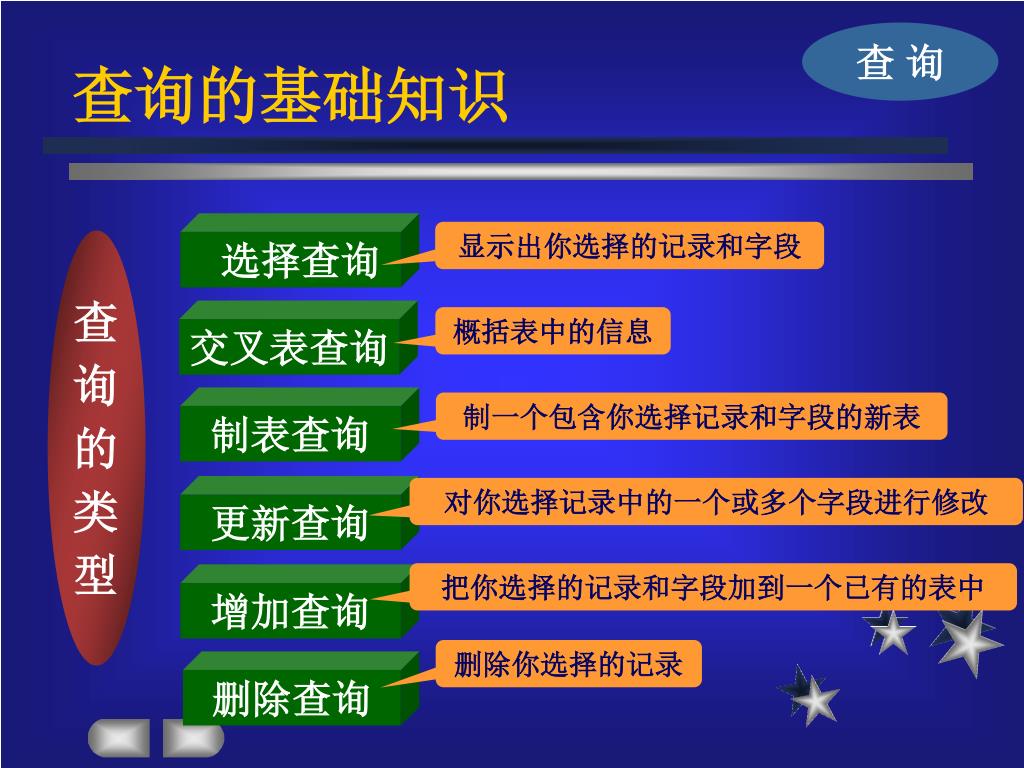 查询的基础知识

查 询

查询的类型

选择查询
显示出你选择的记录和字段

交叉表查询
概括表中的信息

制表查询
制一个包含你选择记录和字段的新表

更新查询
对你选择记录中的一个或多个字段进行修改

增加查询
把你选择的记录和字段加到一个已有的表中

删除查询
删除你选择的记录